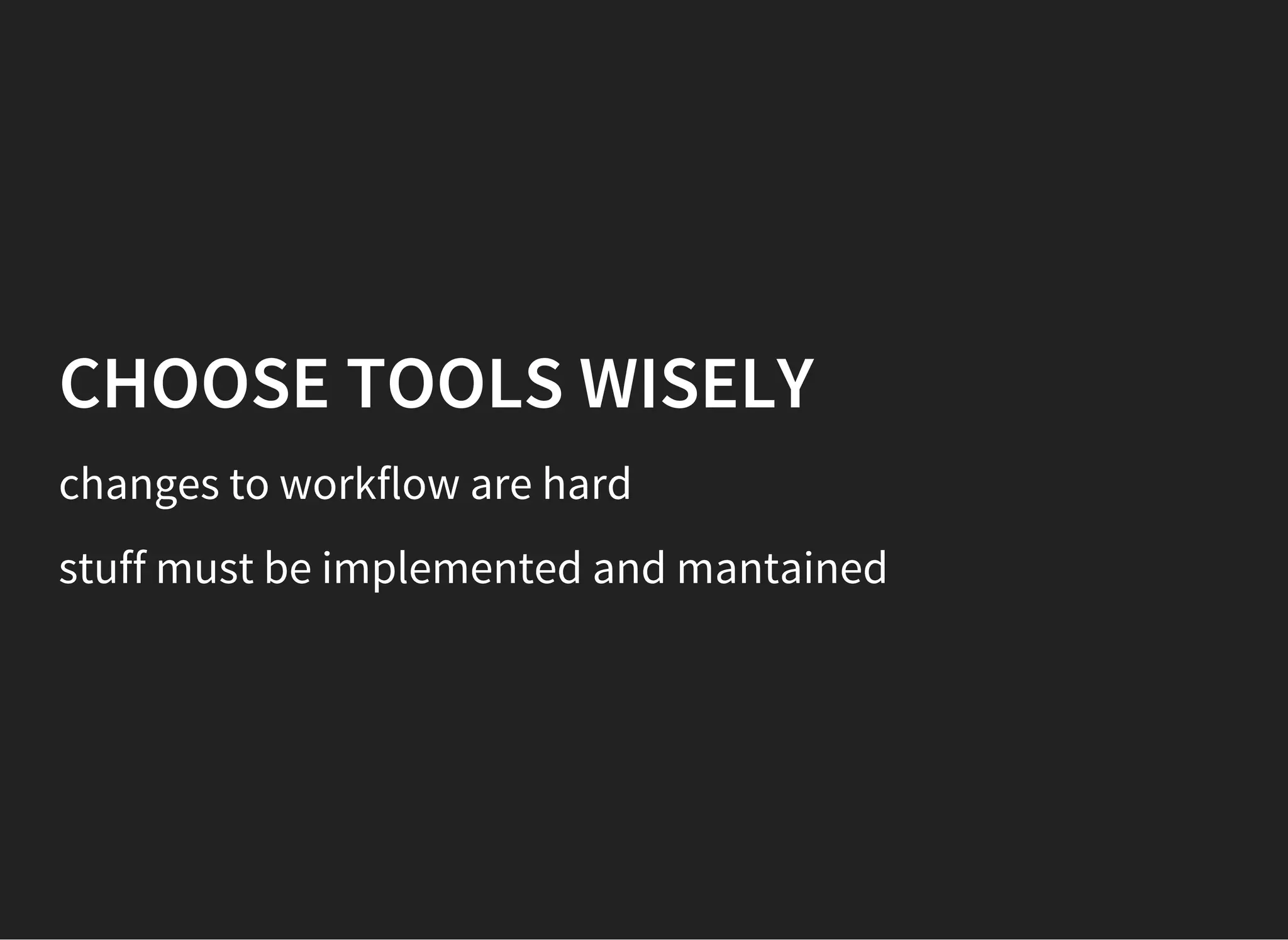 CHOOSE TOOLS WISELY

changes to workflow are hard

stuff must be implemented and mantained